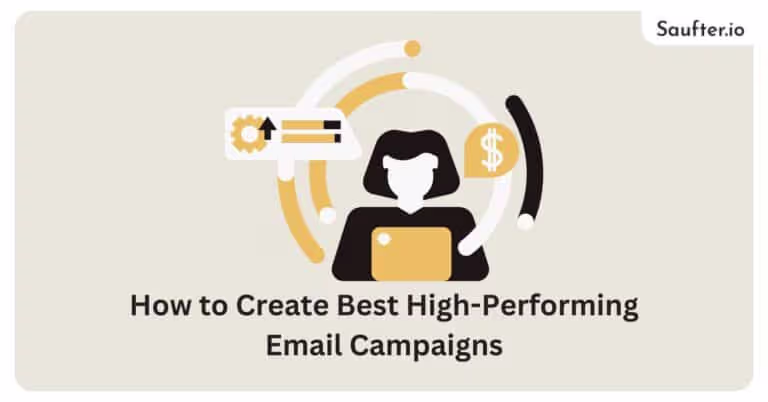 Saufter.io

$

How to Create Best High-Performing Email Campaigns